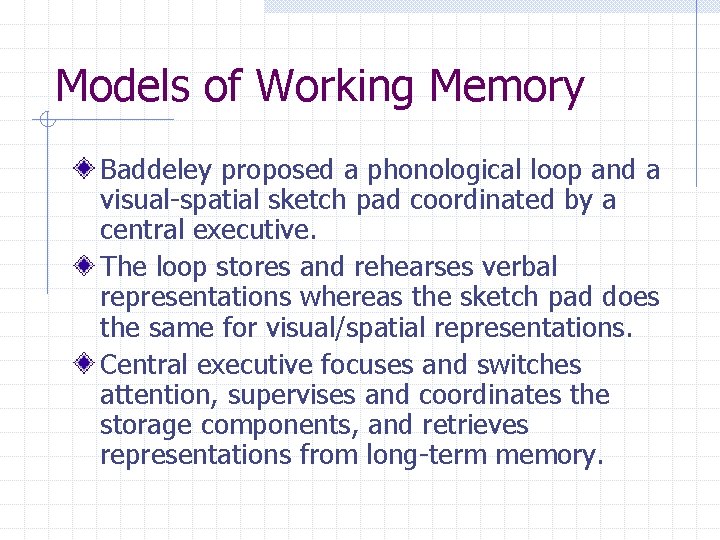 Models of Working Memory

Baddeley proposed a phonological loop and a visual-spatial sketch pad coordinated by a central executive.

The loop stores and rehearses verbal representations whereas the sketch pad does the same for visual/spatial representations.

Central executive focuses and switches attention, supervises and coordinates the storage components, and retrieves representations from long-term memory.